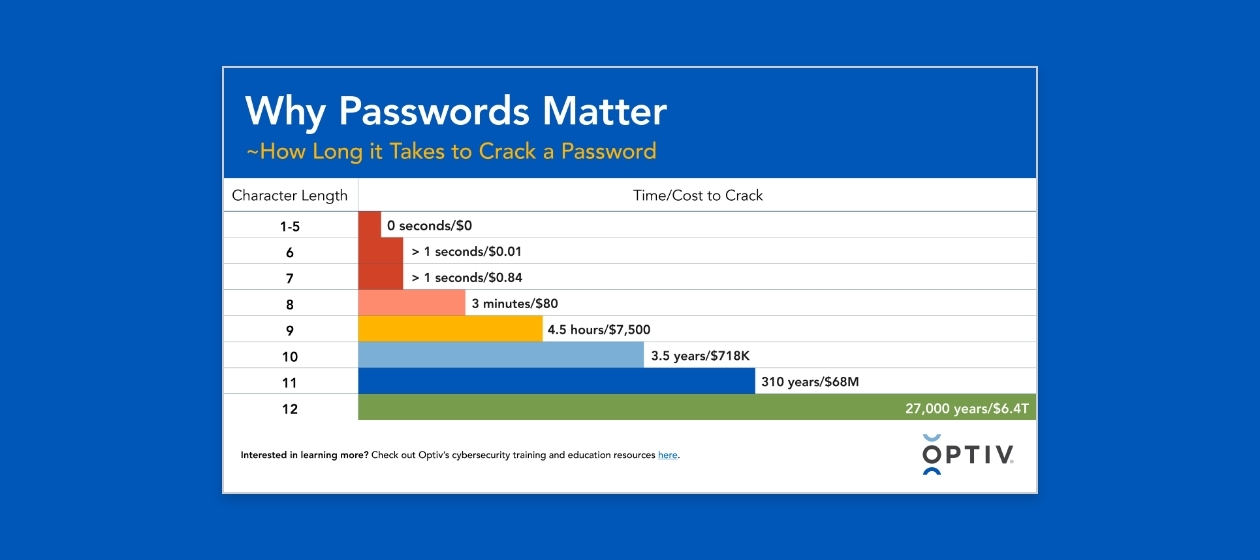 Why Passwords Matter
~How Long it Takes to Crack a Password

| Character Length | Time/Cost to Crack |
|---|---|
| 1-5 | 0 seconds/$0 |
| 6 | > 1 seconds/$0.01 |
| 7 | > 1 seconds/$0.84 |
| 8 | 3 minutes/$80 |
| 9 | 4.5 hours/$7,500 |
| 10 | 3.5 years/$718K |
| 11 | 310 years/$68M |
| 12 | 27,000 years/$6.4T |

Interested in learning more? Check out Optiv's cybersecurity training and education resources here.

OPTIV